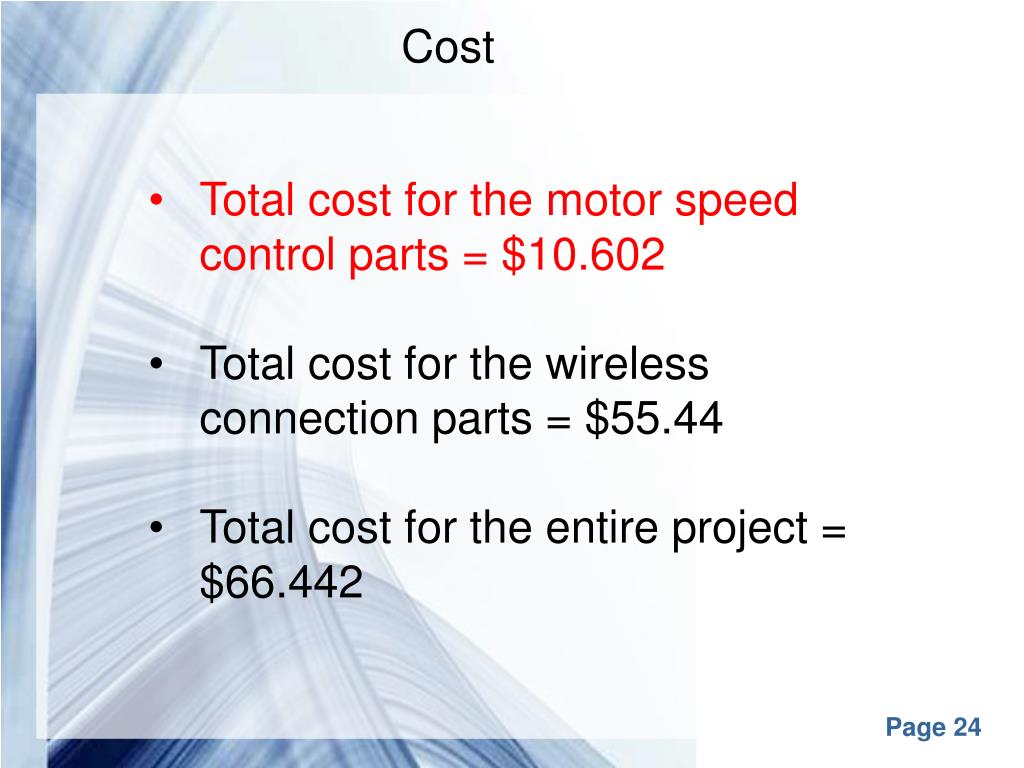 Cost

• Total cost for the motor speed control parts = \$10.602

• Total cost for the wireless connection parts = \$55.44

• Total cost for the entire project = \$66.442

Page 24